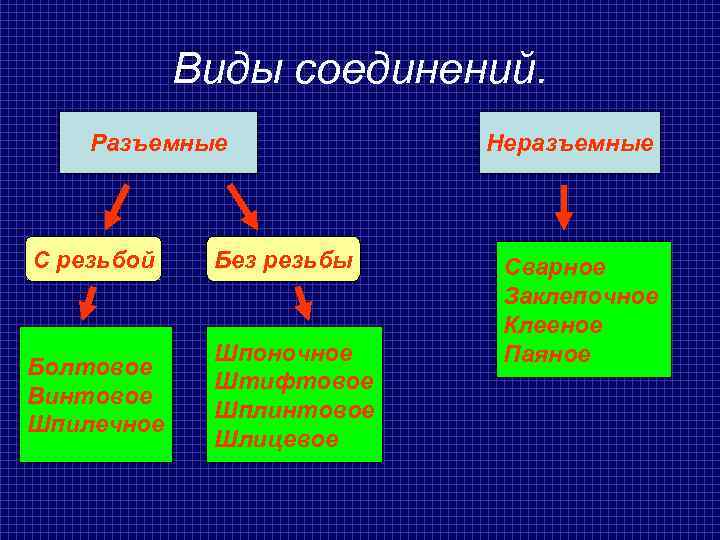 Виды соединений.

Разъемные

Неразъемные

С резьбой

Без резьбы

Болтовое
Винтовое
Шпилечное

Шпоночное
Штифтовое
Шплинтовое
Шлицевое

Сварное
Заклепочное
Клееное
Паяное